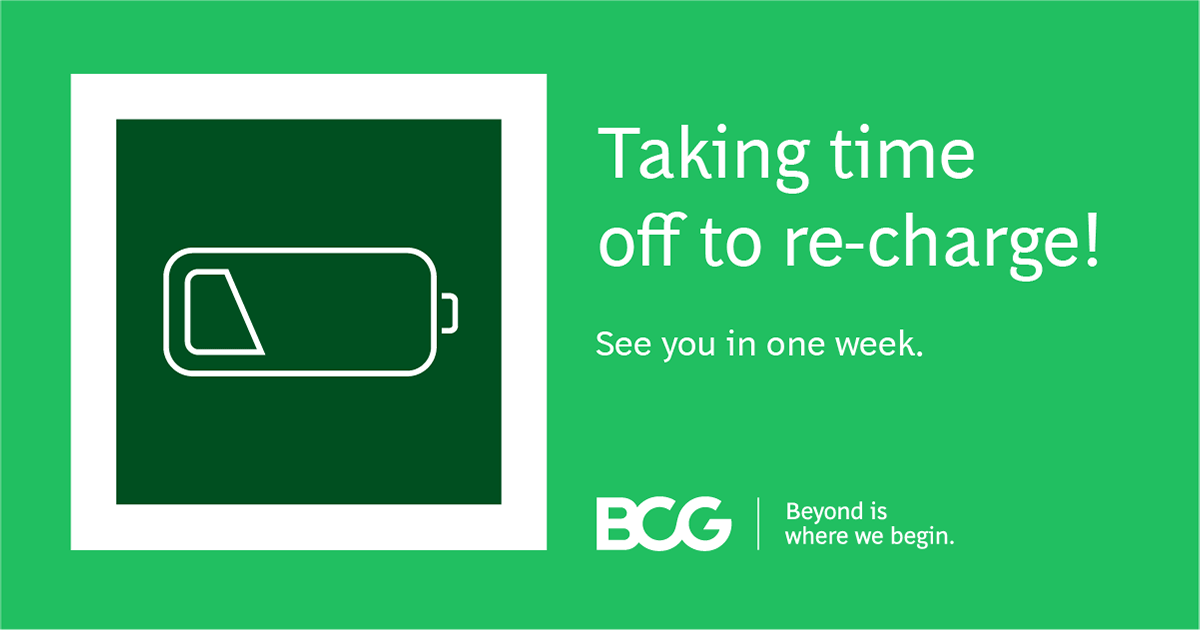 Taking time off to re-charge!

See you in one week.

BCG

Beyond is where we begin.